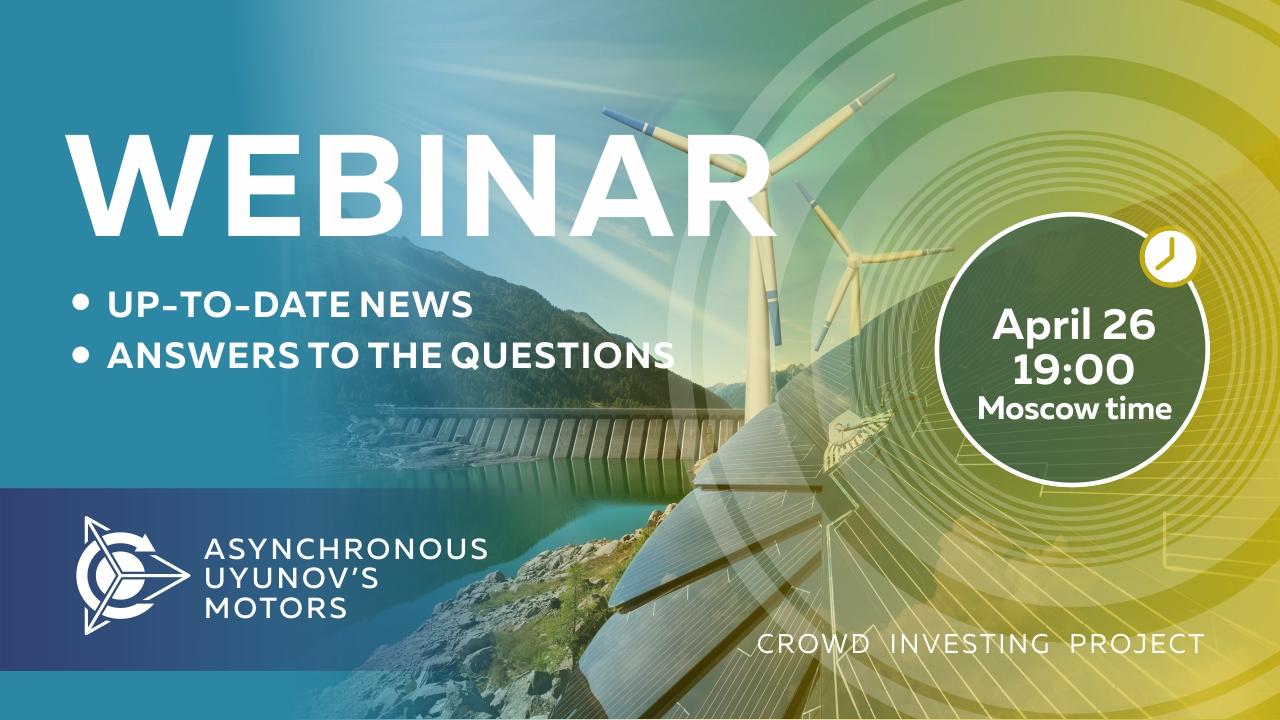 WEBINAR

• UP-TO-DATE NEWS
• ANSWERS TO THE QUESTIONS

April 26
19:00
Moscow time

ASYNCHRONOUS
UYUNOV'S
MOTORS

CROWD INVESTING PROJECT